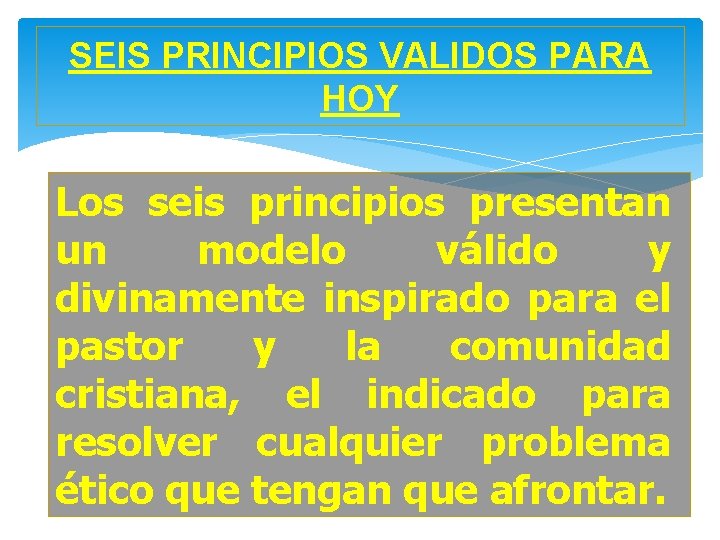 SEIS PRINCIPIOS VALIDOS PARA HOY

Los seis principios presentan un modelo válido y divinamente inspirado para el pastor y la comunidad cristiana, el indicado para resolver cualquier problema ético que tengan que afrontar.